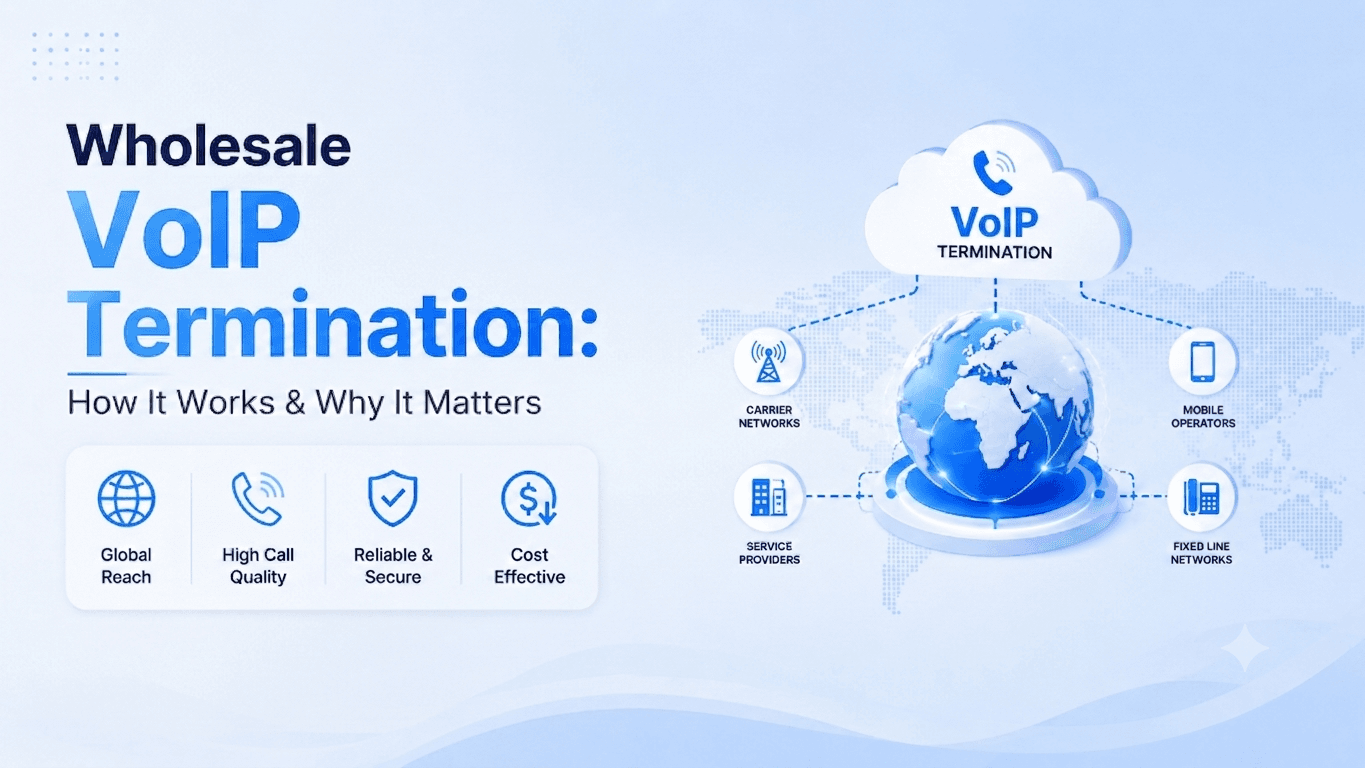 Wholesale
VoIP
Termination:
How It Works & Why It Matters

Global Reach

High Call Quality

Reliable & Secure

Cost Effective

VoIP
TERMINATION

CARRIER NETWORKS

MOBILE OPERATORS

SERVICE PROVIDERS

FIXED LINE NETWORKS